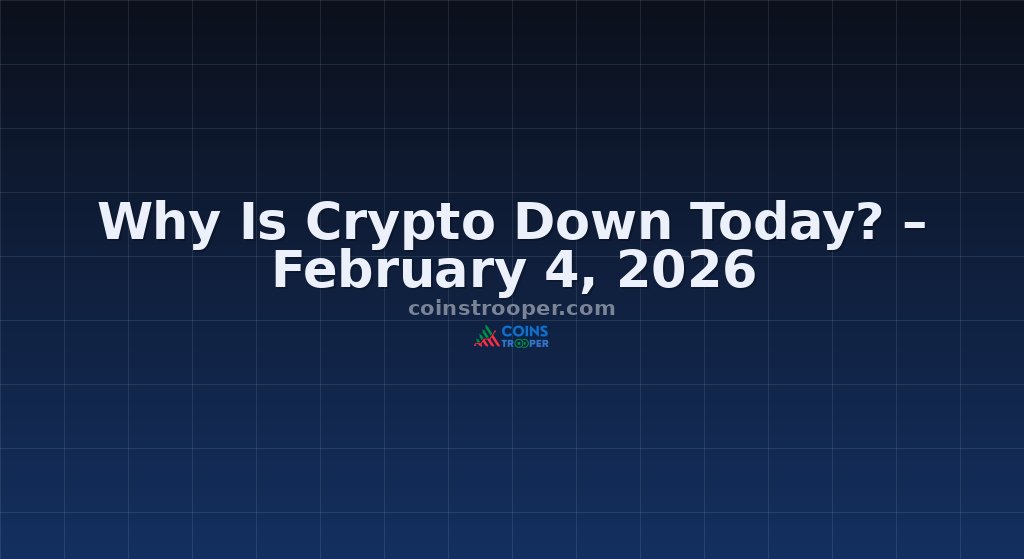 Why Is Crypto Down Today? – February 4, 2026

coinstrooper.com

COINS TROOPER